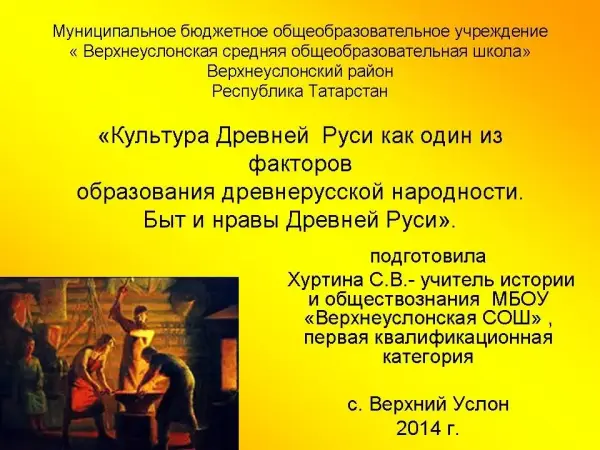 Муниципальное бюджетное общеобразовательное учреждение
« Верхнеуслонская средняя общеобразовательная школа»
Верхнеуслонский район
Республика Татарстан

«Культура Древней Руси как один из факторов
образования древнерусской народности.
Быт и нравы Древней Руси».

подготовила
Хуртина С.В.- учитель истории и обществознания МБОУ «Верхнеуслонская СОШ» , первая квалификационная категория

с. Верхний Услон
2014 г.